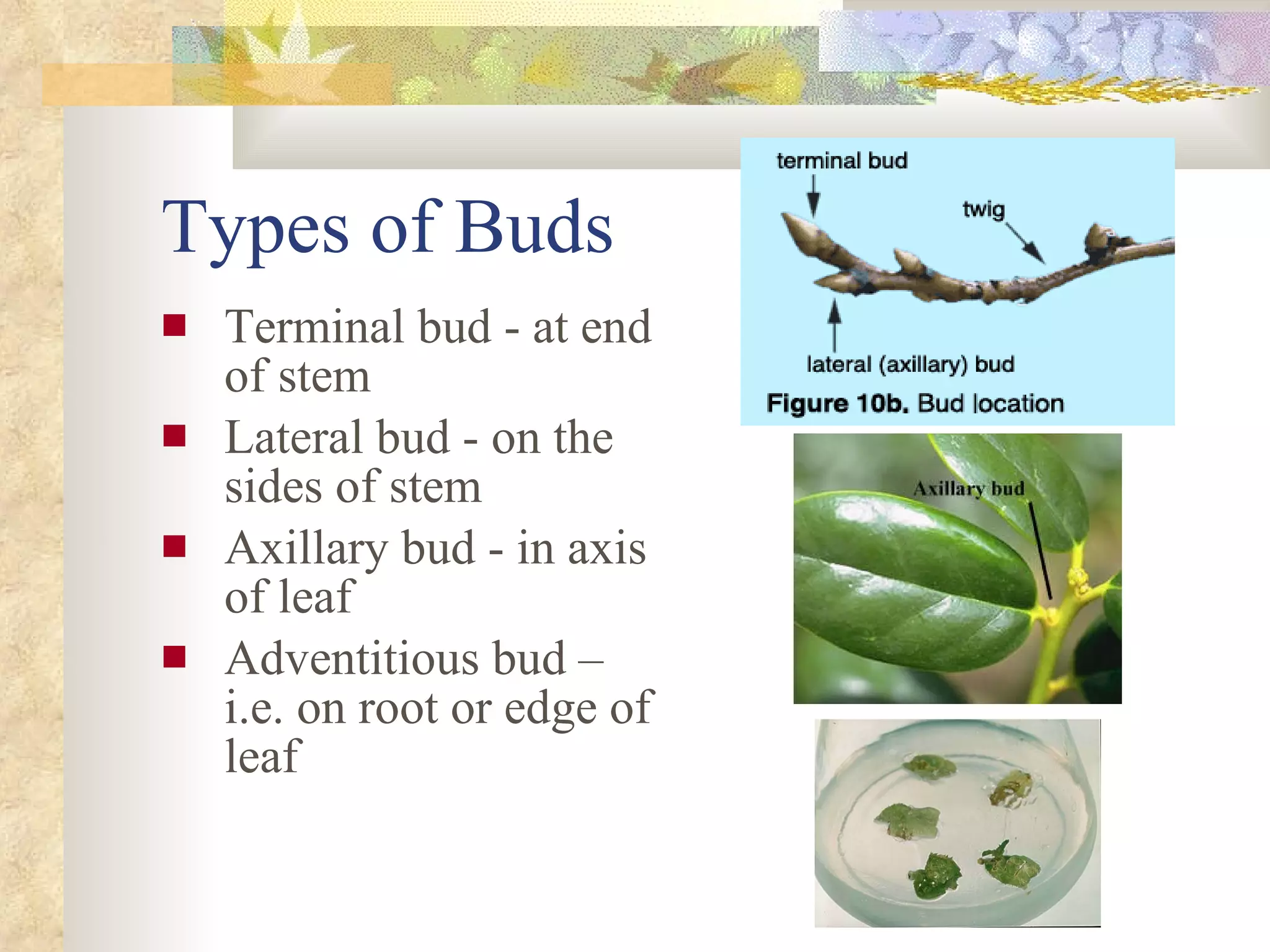 Types of Buds

- Terminal bud - at end of stem
- Lateral bud - on the sides of stem
- Axillary bud - in axis of leaf
- Adventitious bud – i.e. on root or edge of leaf

terminal bud

twig

lateral (axillary) bud

Figure 10b. Bud location

Axillary bud